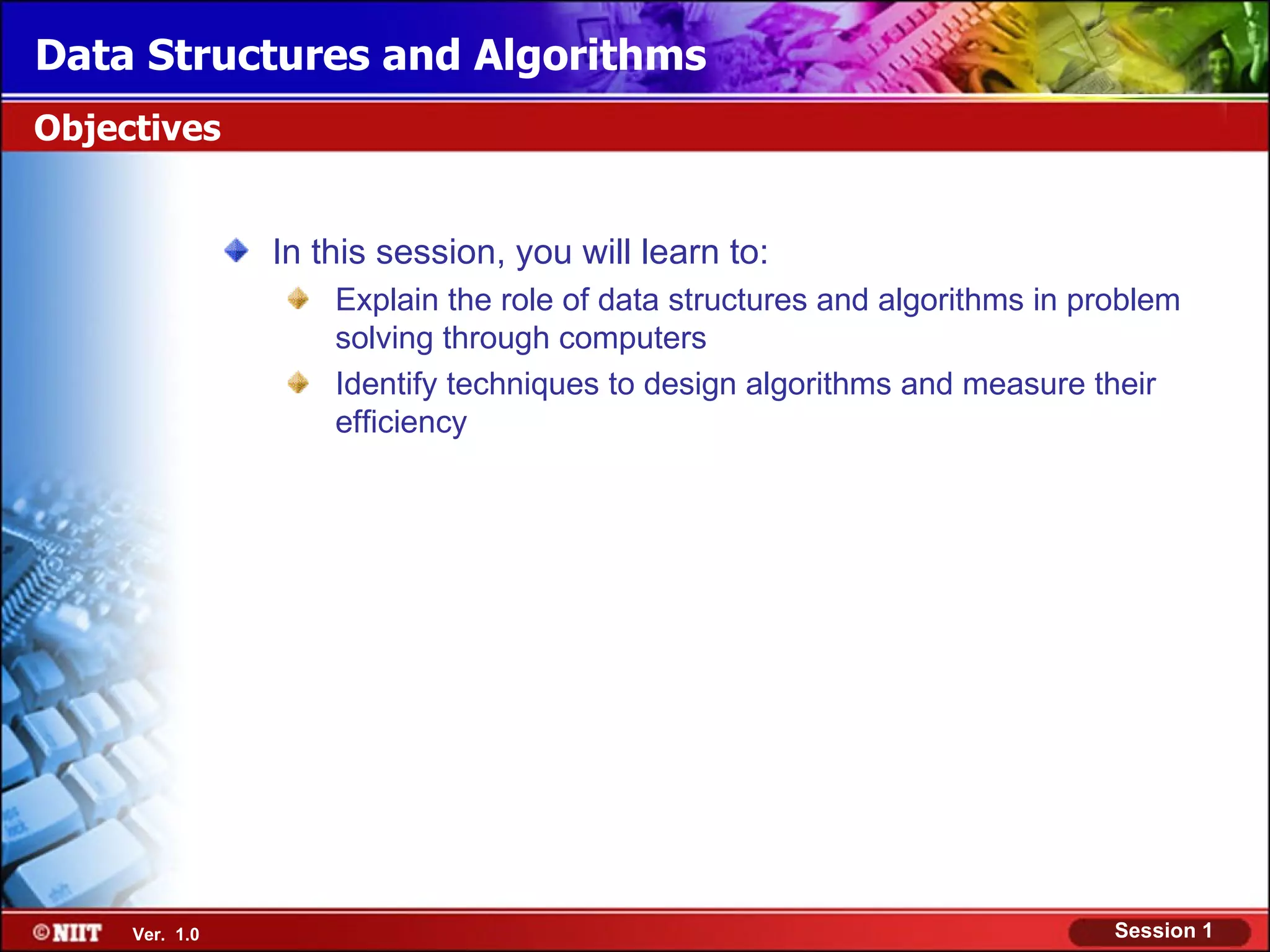 Data Structures and Algorithms

Objectives

In this session, you will learn to:

Explain the role of data structures and algorithms in problem solving through computers

Identify techniques to design algorithms and measure their efficiency

©NIIT Ver. 1.0

Session 1